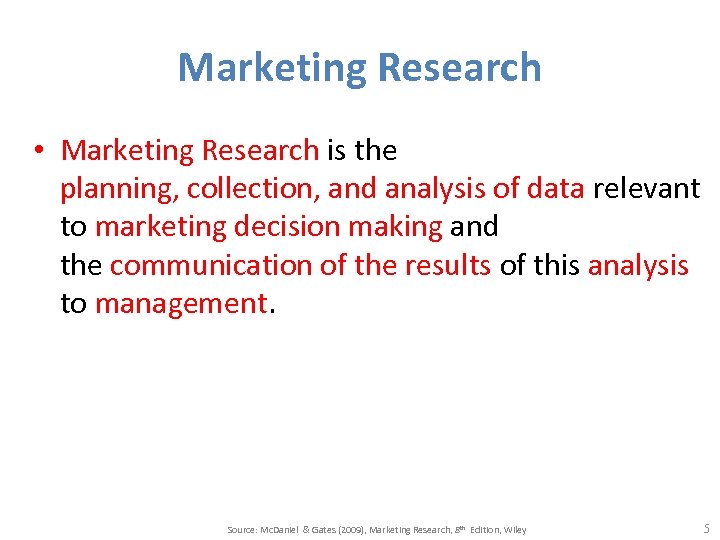 Marketing Research

• Marketing Research is the planning, collection, and analysis of data relevant to marketing decision making and the communication of the results of this analysis to management.

Source: McDaniel & Gates (2009), Marketing Research, 8th Edition, Wiley

5